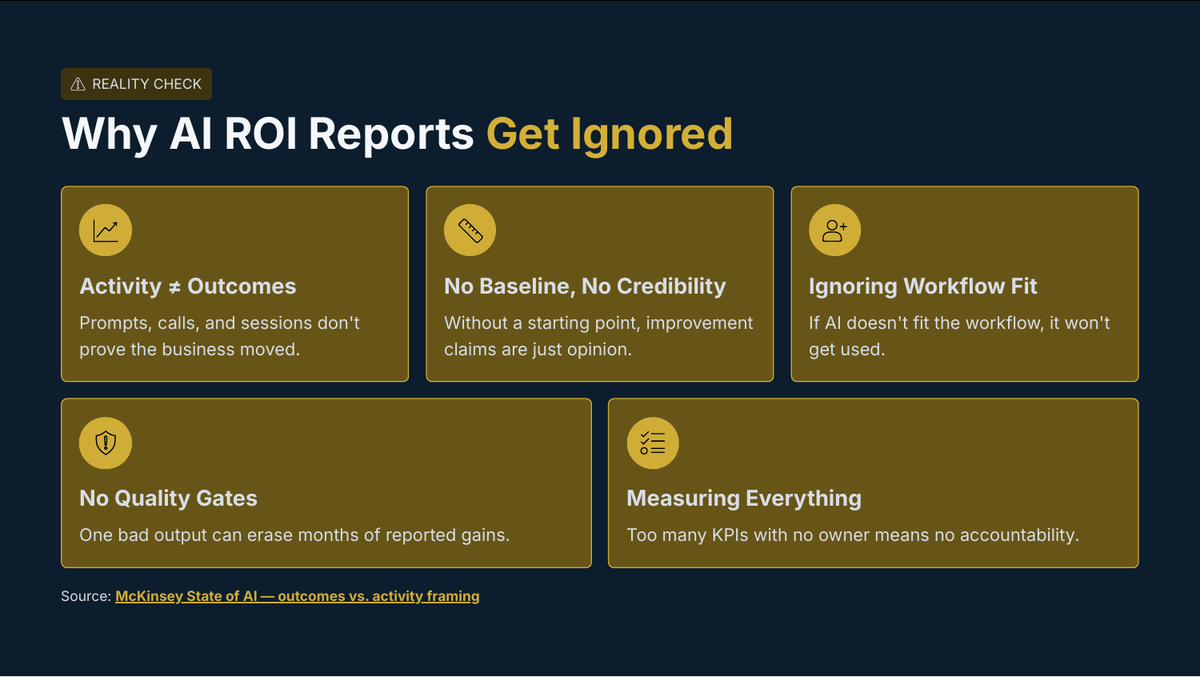 REALITY CHECK

Why AI ROI Reports Get Ignored

Activity ≠ Outcomes

Prompts, calls, and sessions don't prove the business moved.

No Baseline, No Credibility

Without a starting point, improvement claims are just opinion.

Ignoring Workflow Fit

If AI doesn't fit the workflow, it won't get used.

No Quality Gates

One bad output can erase months of reported gains.

Measuring Everything

Too many KPIs with no owner means no accountability.

Source: McKinsey State of AI — outcomes vs. activity framing